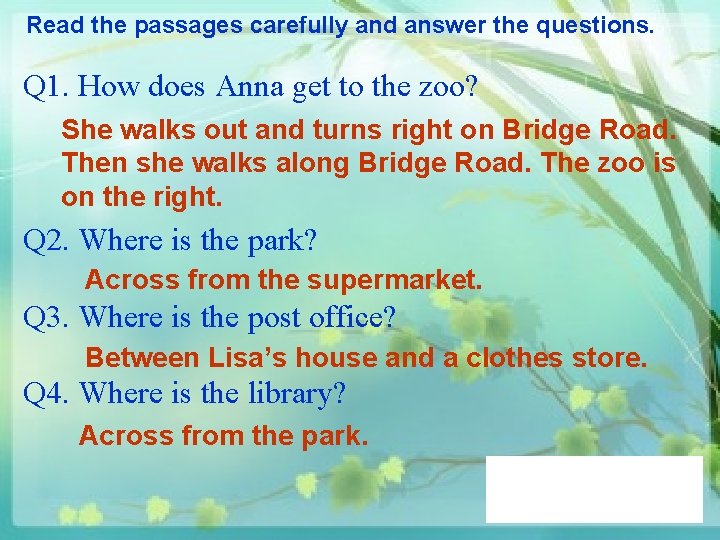 Read the passages carefully and answer the questions.

Q1. How does Anna get to the zoo?

She walks out and turns right on Bridge Road. Then she walks along Bridge Road. The zoo is on the right.

Q2. Where is the park?

Across from the supermarket.

Q3. Where is the post office?

Between Lisa's house and a clothes store.

Q4. Where is the library?

Across from the park.